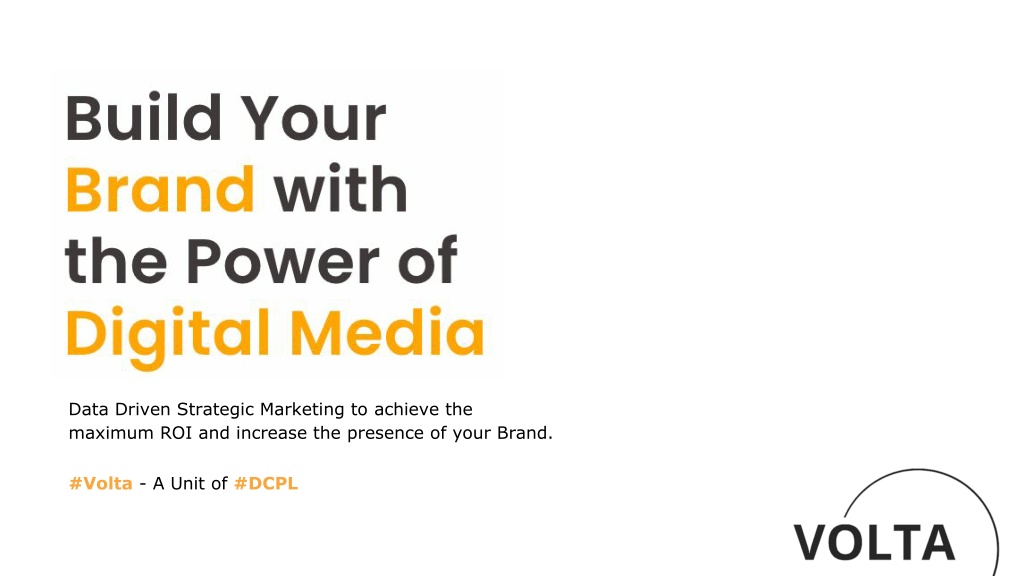 Build Your Brand with the Power of Digital Media

Data Driven Strategic Marketing to achieve the maximum ROI and increase the presence of your Brand.

#Volta - A Unit of #DCPL

VOLTA